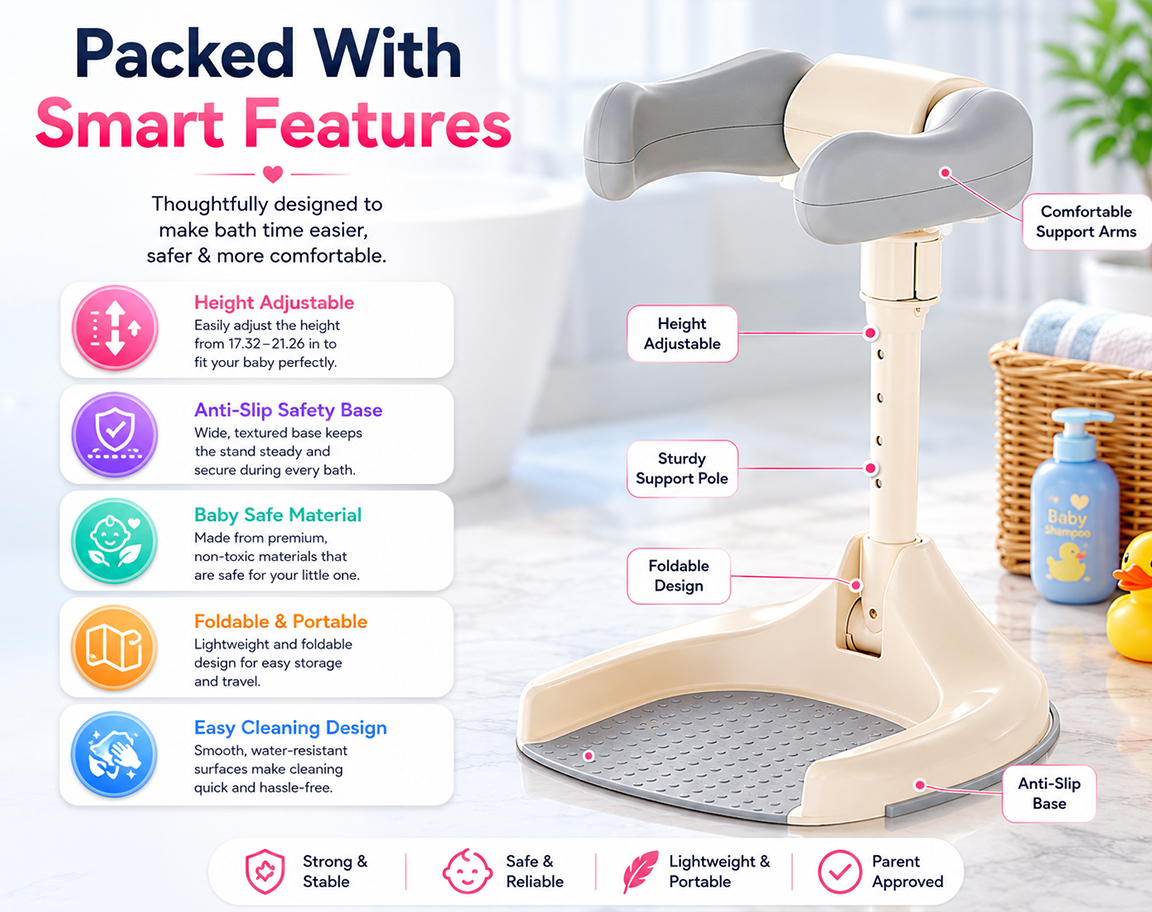 Packed With
Smart Features

Thoughtfully designed to make bath time easier, safer & more comfortable.

Height Adjustable
Easily adjust the height from 17.32–21.26 in to fit your baby perfectly.

Anti-Slip Safety Base
Wide, textured base keeps the stand steady and secure during every bath.

Baby Safe Material
Made from premium, non-toxic materials that are safe for your little one.

Foldable & Portable
Lightweight and foldable design for easy storage and travel.

Easy Cleaning Design
Smooth, water-resistant surfaces make cleaning quick and hassle-free.

Comfortable
Support Arms

Height
Adjustable

Sturdy
Support Pole

Foldable
Design

Anti-Slip
Base

Baby
Shampoo

Strong &
Stable

Safe &
Reliable

Lightweight &
Portable

Parent
Approved